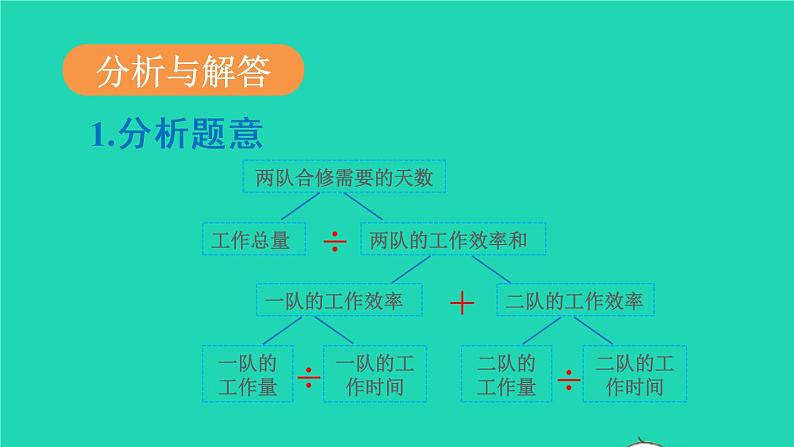 分析与解答

1.分析题意

两队合修需要的天数

工作总量 ÷ 两队的工作效率和

一队的工作效率 + 二队的工作效率

一队的工作量 ÷ 一队的工作时间

二队的工作量 ÷ 二队的工作时间